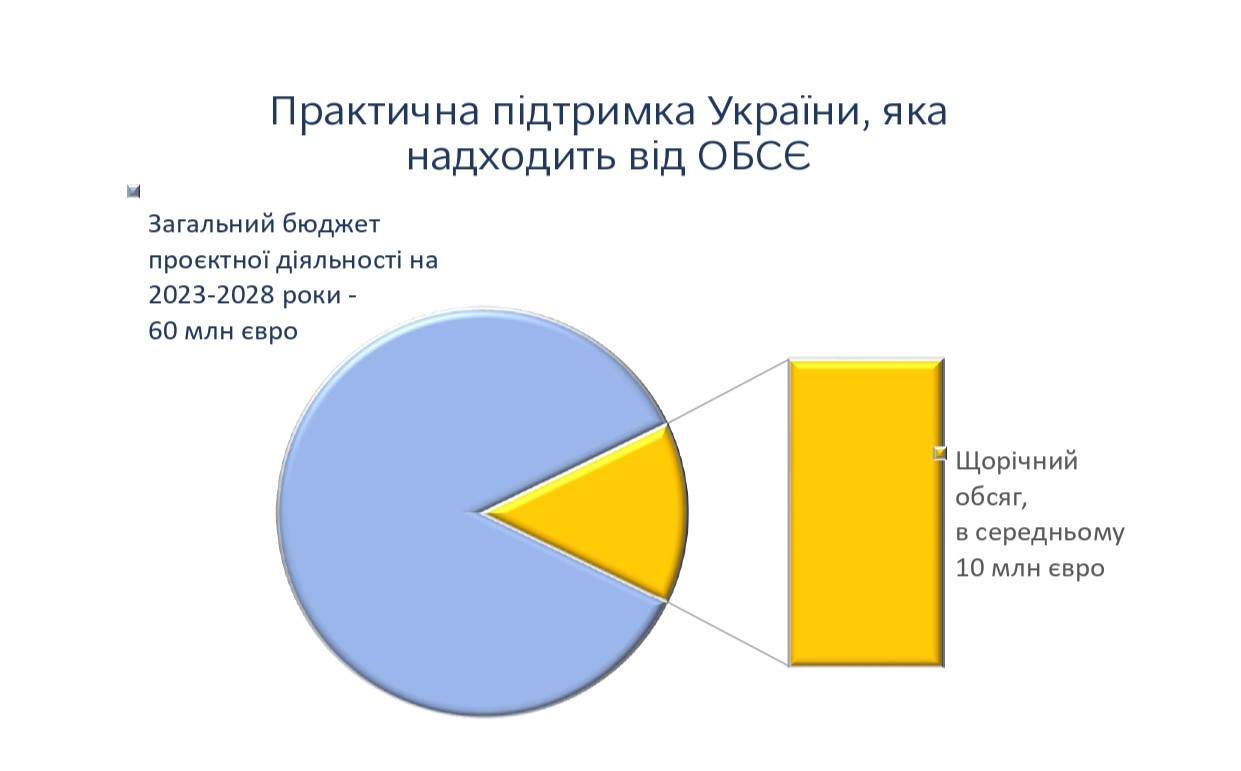 Практична підтримка України, яка надходить від ОБСЄ

Загальний бюджет проєктної діяльності на 2023-2028 роки - 60 млн євро

Щорічний обсяг, в середньому 10 млн євро